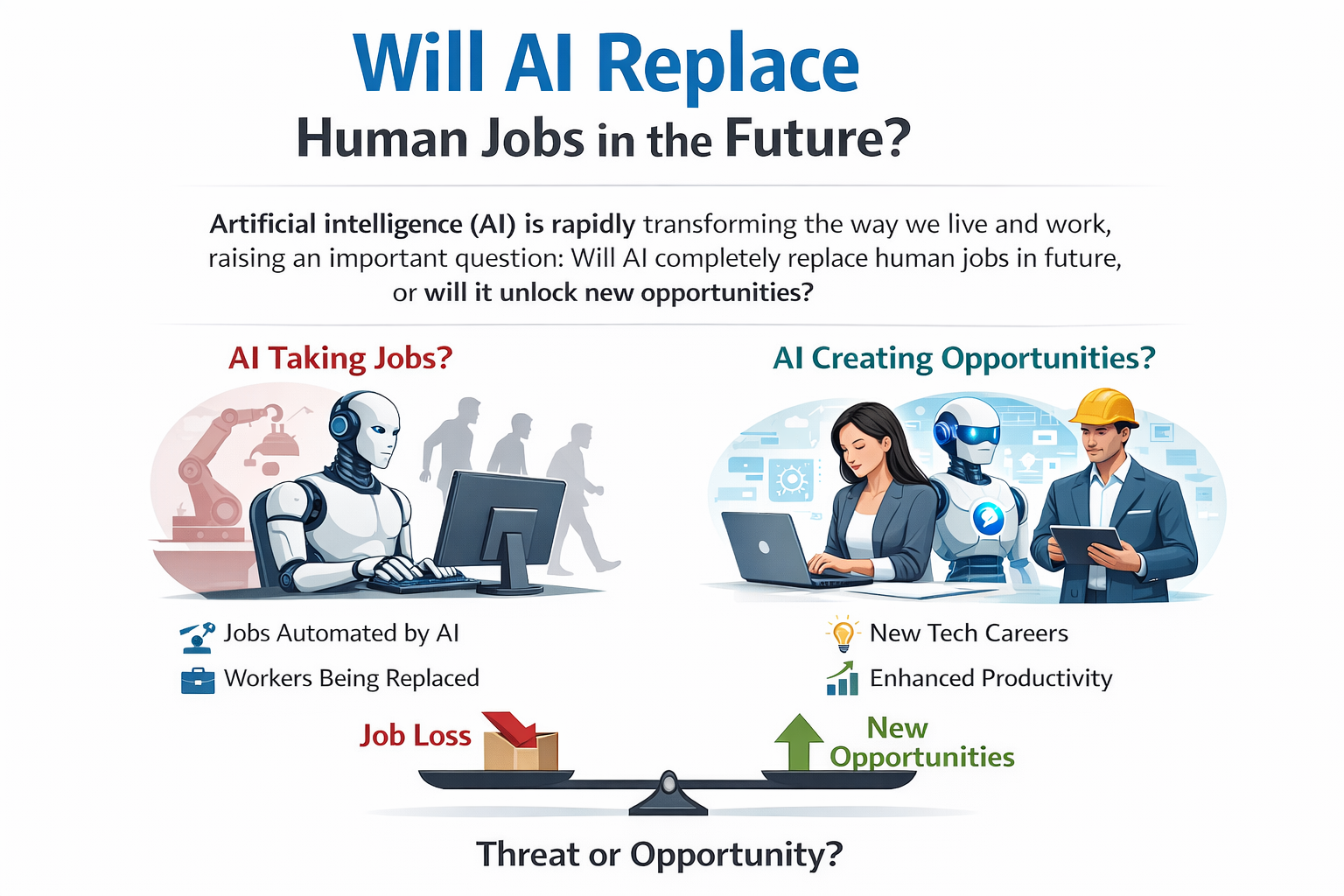 Will AI Replace
Human Jobs in the Future?

Artificial intelligence (AI) is rapidly transforming the way we live and work, raising an important question: Will AI completely replace human jobs in future, or will it unlock new opportunities?

AI Taking Jobs?

Jobs Automated by AI
Workers Being Replaced

AI Creating Opportunities?

New Tech Careers
Enhanced Productivity

Job Loss

New Opportunities

Threat or Opportunity?